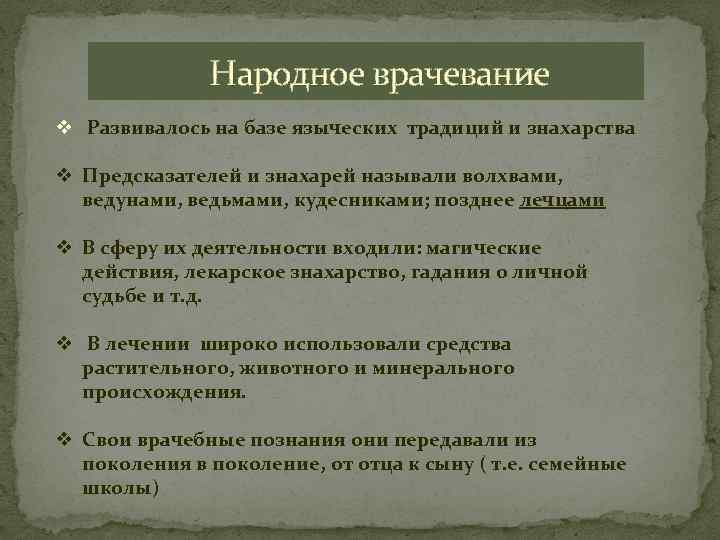 Народное врачевание

❖ Развивалось на базе языческих традиций и знахарства

❖ Предсказателей и знахарей называли волхвами, ведунами, ведьмами, кудесниками; позднее лечцами

❖ В сферу их деятельности входили: магические действия, лекарское знахарство, гадания о личной судьбе и т.д.

❖ В лечении широко использовали средства растительного, животного и минерального происхождения.

❖ Свои врачебные познания они передавали из поколения в поколение, от отца к сыну ( т.е. семейные школы)